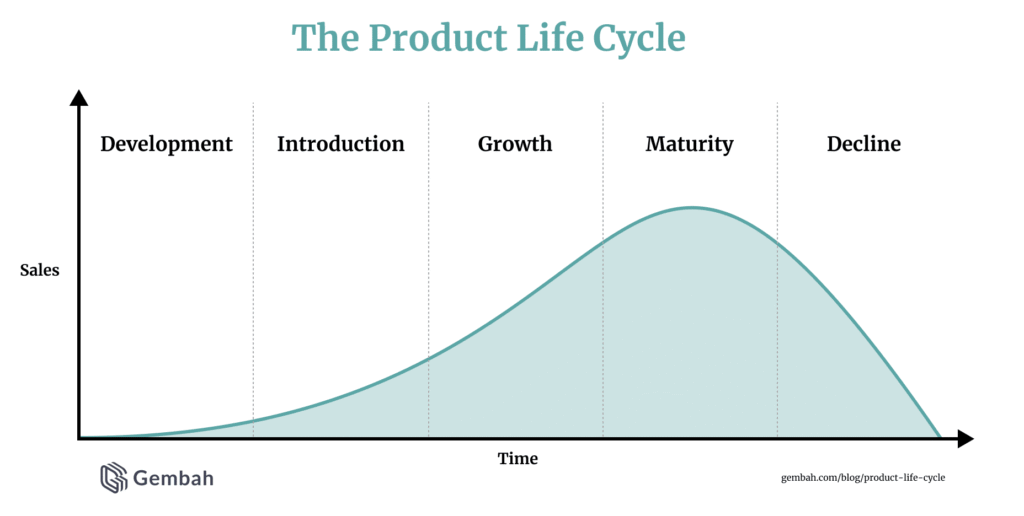 The Product Life Cycle

Development
Introduction
Growth
Maturity
Decline

Sales

Time

Gembah

gembah.com/blog/product-life-cycle